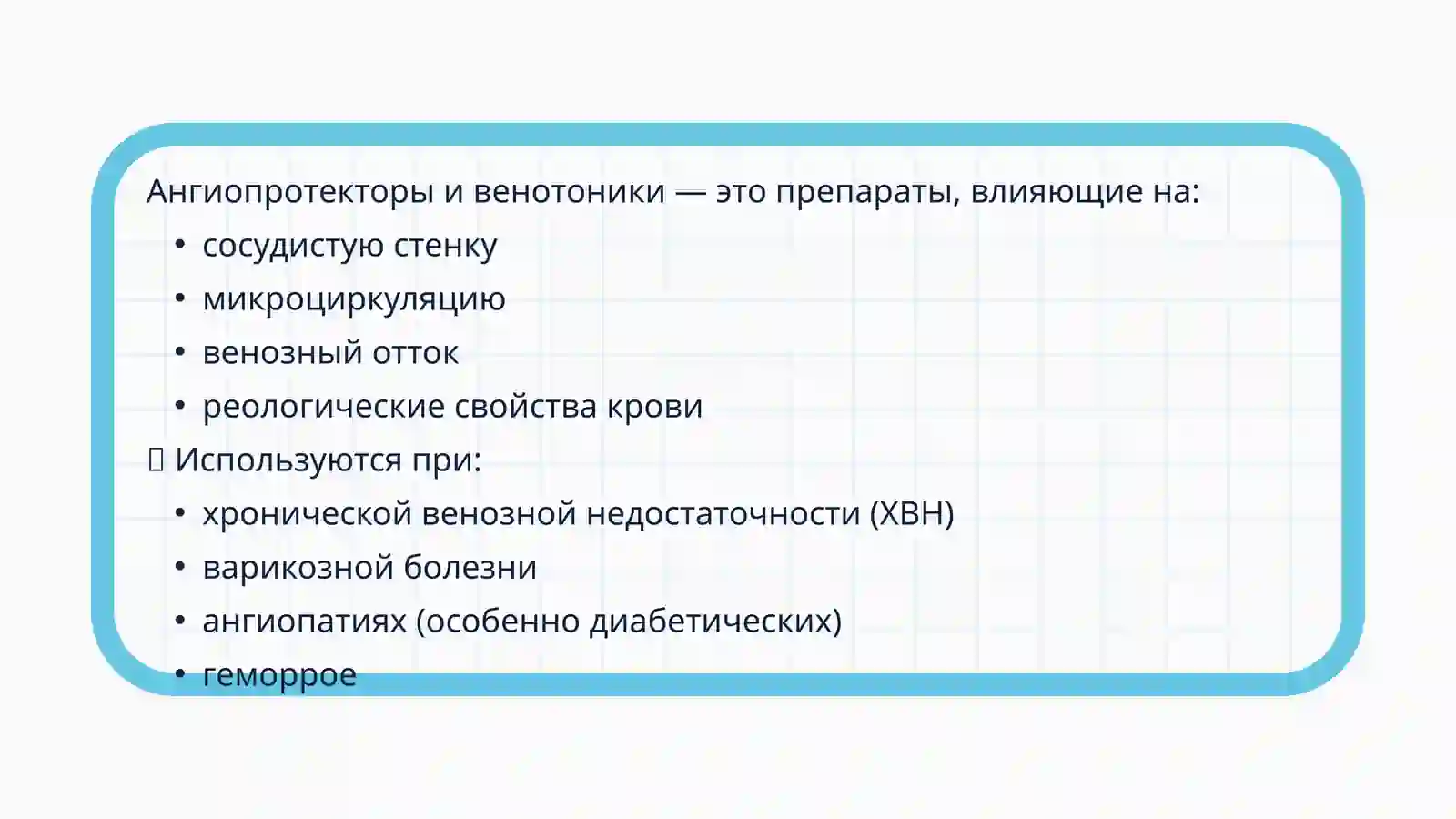 Ангиопротекторы и венотоники — это препараты, влияющие на:
• сосудистую стенку
• микроциркуляцию
• венозный отток
• реологические свойства крови
 Используются при:
• хронической венозной недостаточности (ХВН)
• варикозной болезни
• ангиопатиях (особенно диабетических)
• геморрое